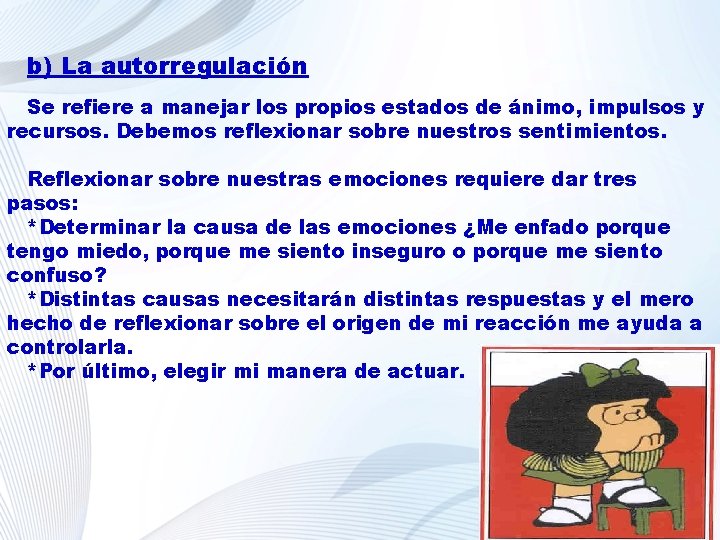 b) La autorregulación

Se refiere a manejar los propios estados de ánimo, impulsos y recursos. Debemos reflexionar sobre nuestros sentimientos.

Reflexionar sobre nuestras emociones requiere dar tres pasos:
*Determinar la causa de las emociones ¿Me enfado porque tengo miedo, porque me siento inseguro o porque me siento confuso?
*Distintas causas necesitarán distintas respuestas y el mero hecho de reflexionar sobre el origen de mi reacción me ayuda a controlarla.
*Por último, elegir mi manera de actuar.